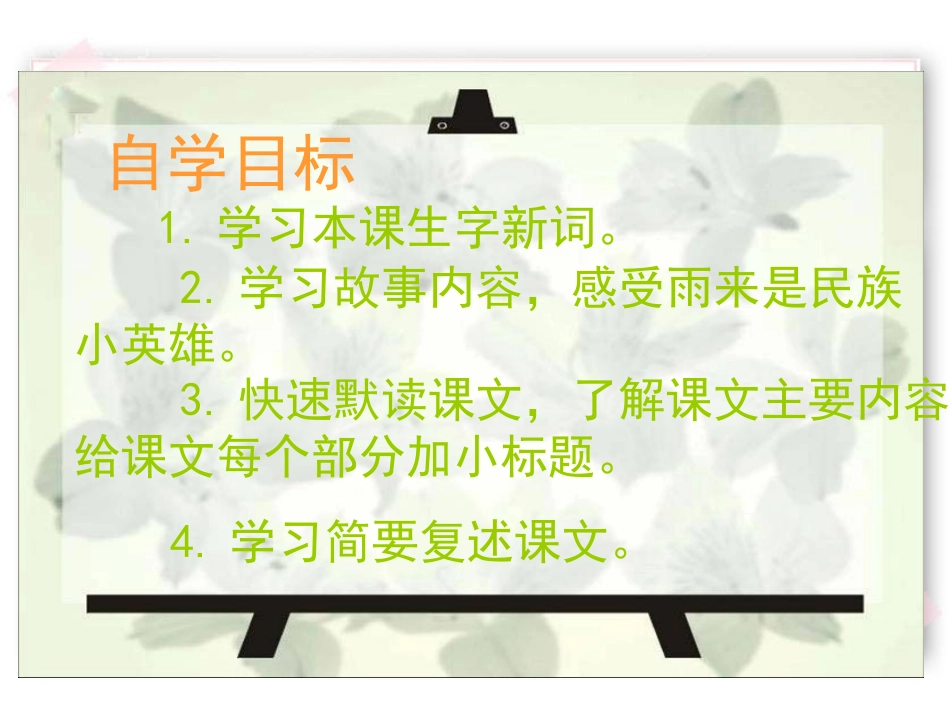 自学目标

1. 学习本课生字新词。

2. 学习故事内容，感受雨来是民族小英雄。

3. 快速默读课文，了解课文主要内容给课文每个部分加小标题。

4. 学习简要复述课文。